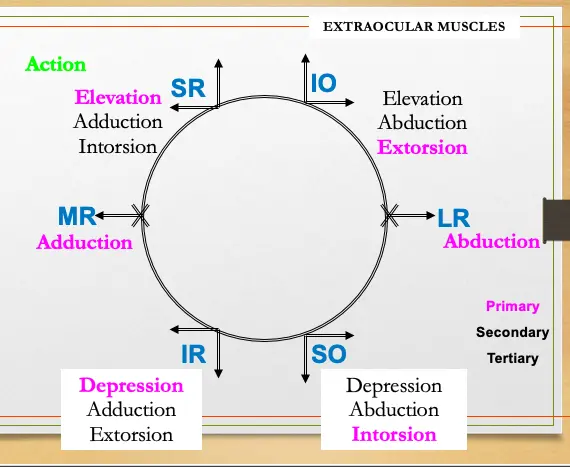 EXTRAOCULAR MUSCLES

Action

SR
Elevation
Adduction
Intorsion

IO
Elevation
Abduction
Extorsion

MR
Adduction

LR
Abduction

Primary
Secondary
Tertiary

IR
Depression
Adduction
Extorsion

SO
Depression
Abduction
Intorsion